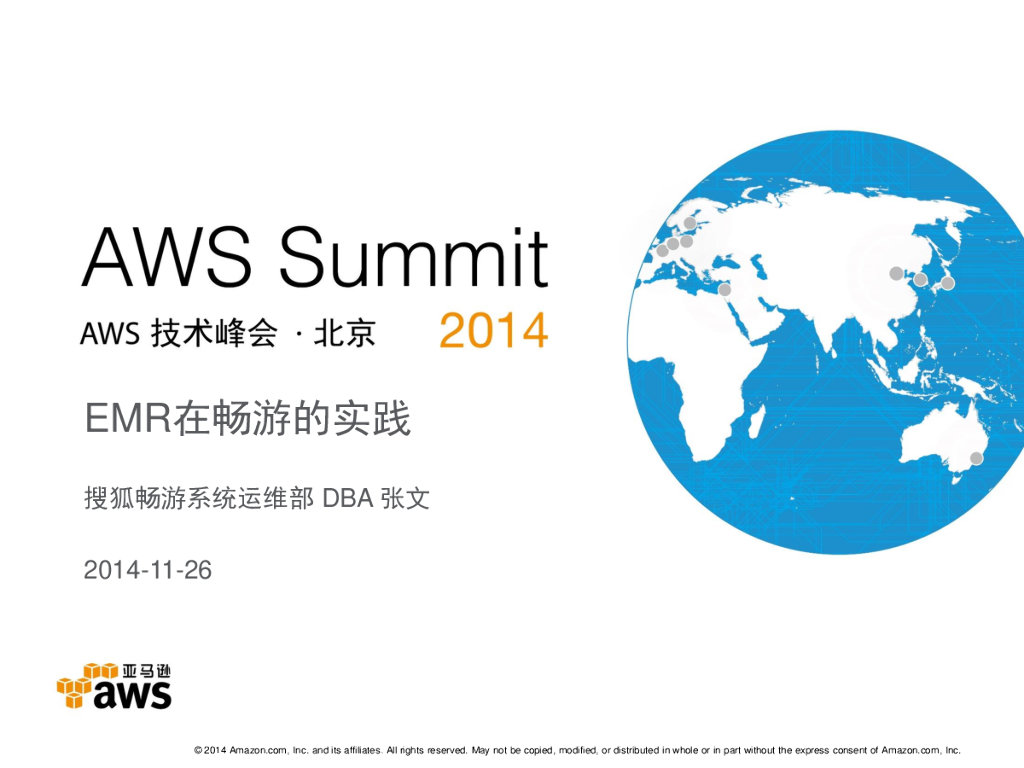 AWS Summit

AWS 技术峰会 · 北京 2014

EMR在畅游的实践

搜狐畅游系统运维部 DBA 张文

2014-11-26

亚马逊
aws

© 2014 Amazon.com, Inc. and its affiliates. All rights reserved. May not be copied, modified, or distributed in whole or in part without the express consent of Amazon.com, Inc.